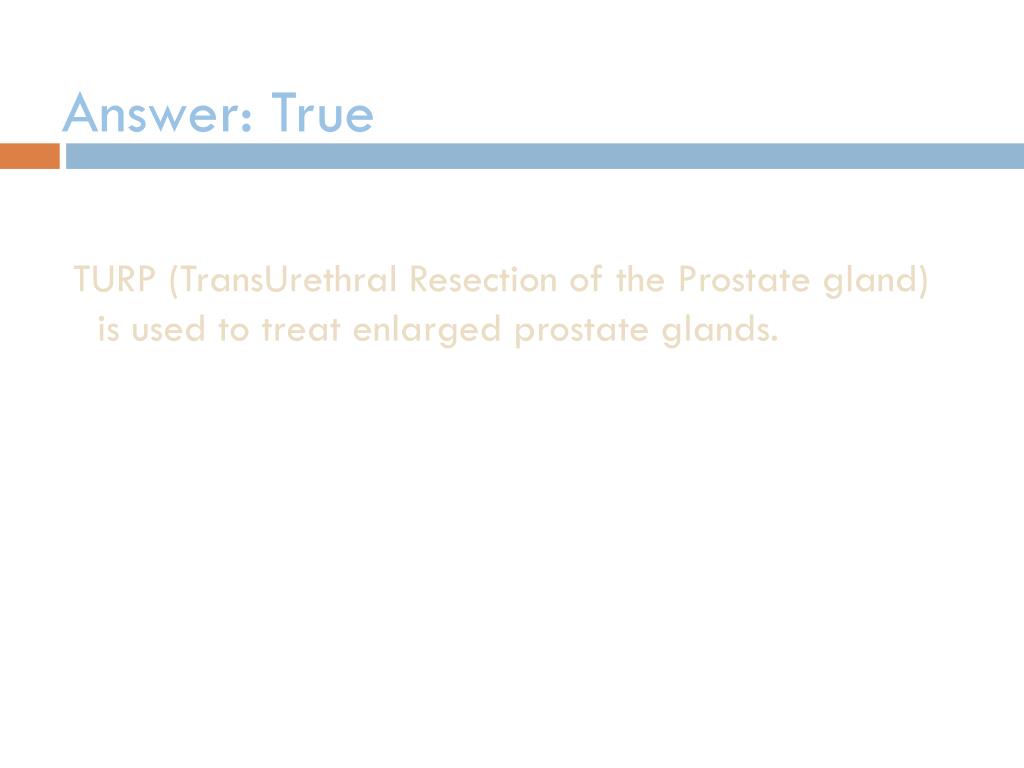 Answer: True

TURP (TransUrethral Resection of the Prostate gland) is used to treat enlarged prostate glands.